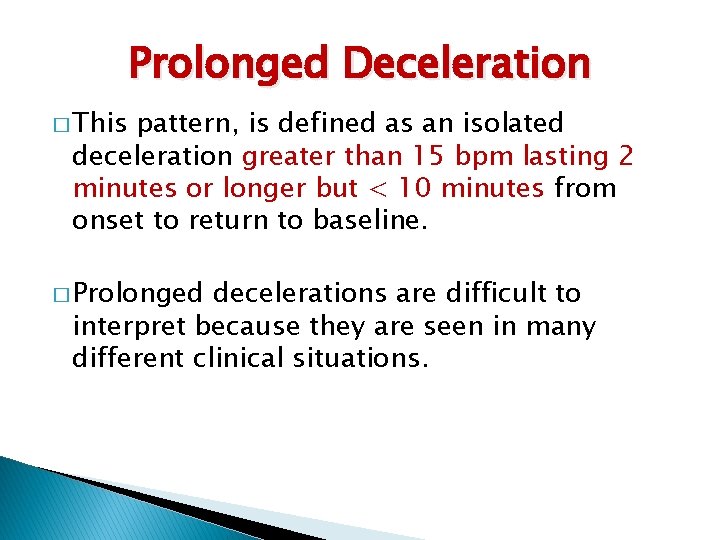 Prolonged Deceleration

□ This pattern, is defined as an isolated deceleration greater than 15 bpm lasting 2 minutes or longer but < 10 minutes from onset to return to baseline.

□ Prolonged decelerations are difficult to interpret because they are seen in many different clinical situations.